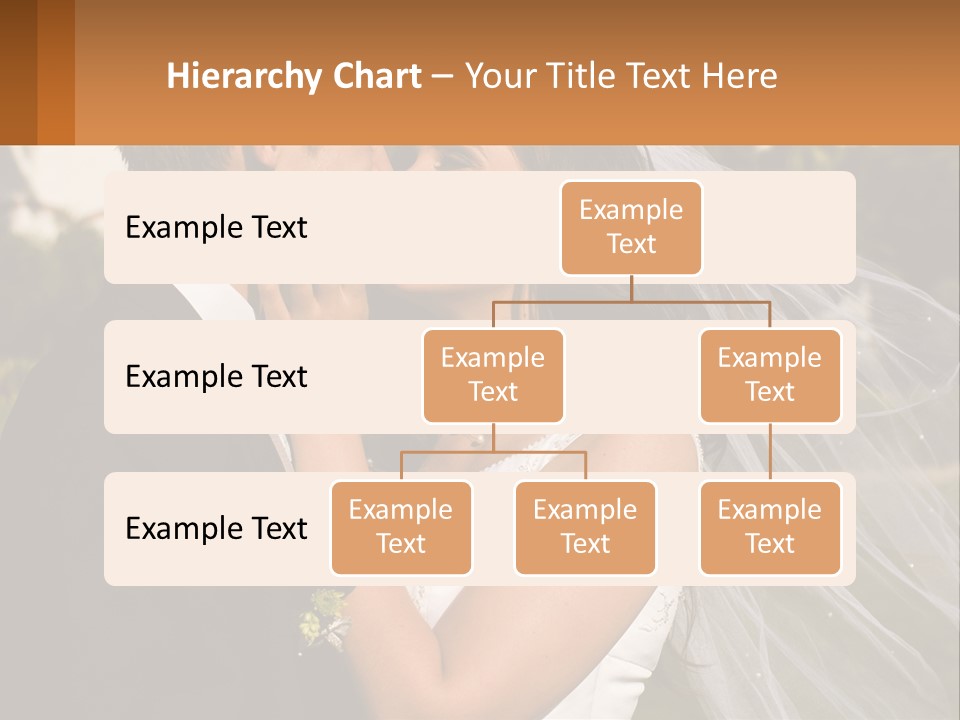 Hierarchy Chart – Your Title Text Here

Example Text

Example Text

Example Text

Example Text

Example Text

Example Text

Example Text

Example Text

Example Text